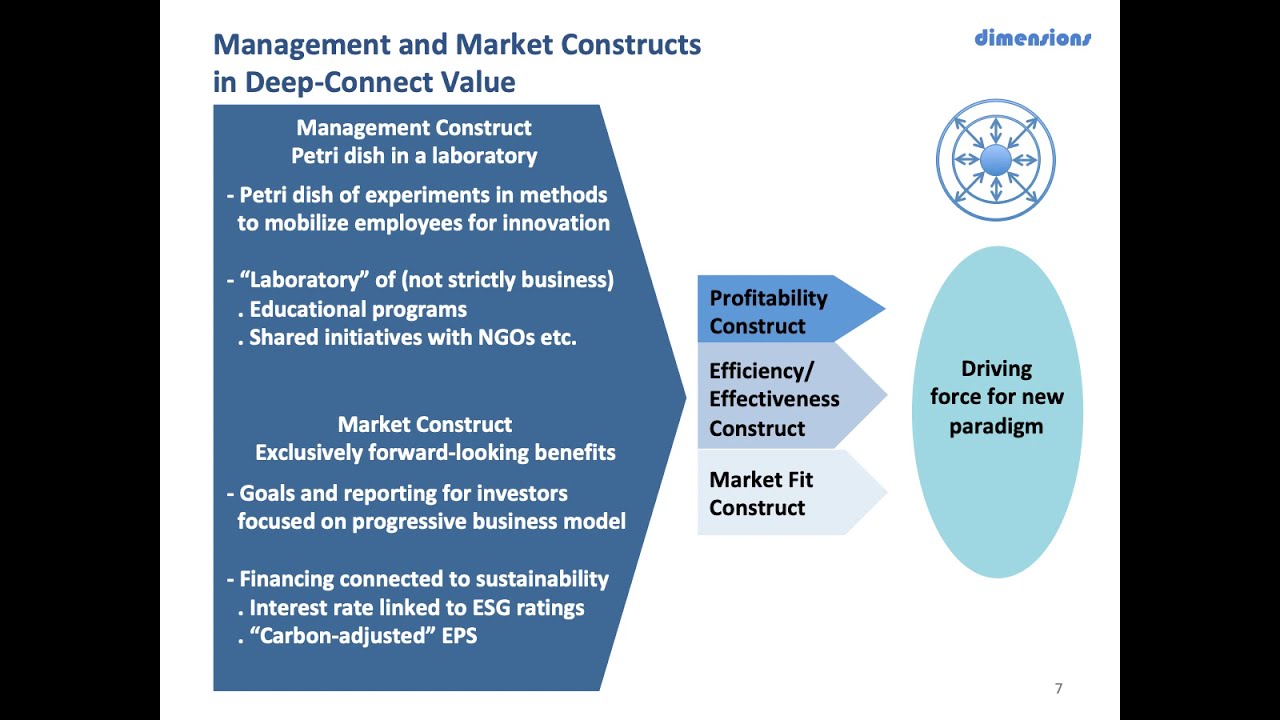 Management and Market Constructs in Deep-Connect Value

dimensions

Management Construct
Petri dish in a laboratory

- Petri dish of experiments in methods to mobilize employees for innovation

- "Laboratory" of (not strictly business)
. Educational programs
. Shared initiatives with NGOs etc.

Market Construct
Exclusively forward-looking benefits

- Goals and reporting for investors focused on progressive business model

- Financing connected to sustainability
. Interest rate linked to ESG ratings
. "Carbon-adjusted" EPS

Profitability Construct

Efficiency/ Effectiveness Construct

Market Fit Construct

Driving force for new paradigm

7